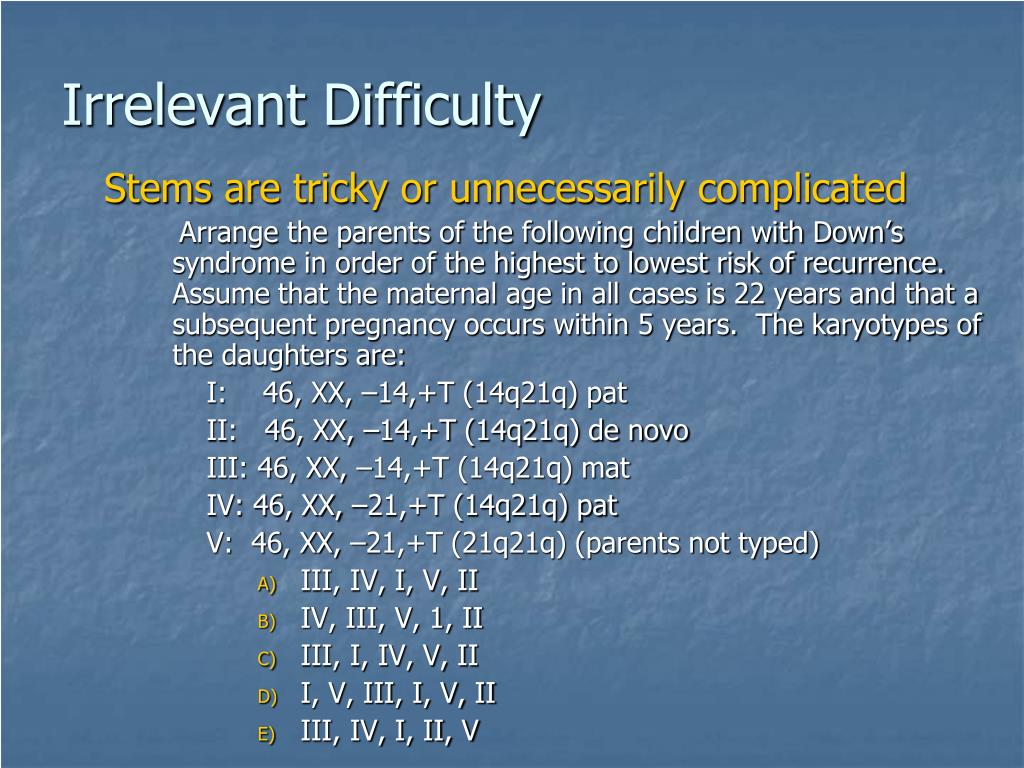 Irrelevant Difficulty

Stems are tricky or unnecessarily complicated

Arrange the parents of the following children with Down’s syndrome in order of the highest to lowest risk of recurrence. Assume that the maternal age in all cases is 22 years and that a subsequent pregnancy occurs within 5 years. The karyotypes of the daughters are:

I: 46, XX, –14,+T (14q21q) pat

II: 46, XX, –14,+T (14q21q) de novo

III: 46, XX, –14,+T (14q21q) mat

IV: 46, XX, –21,+T (14q21q) pat

V: 46, XX, –21,+T (21q21q) (parents not typed)

A) III, IV, I, V, II

B) IV, III, V, 1, II

C) III, I, IV, V, II

D) I, V, III, I, V, II

E) III, IV, I, II, V